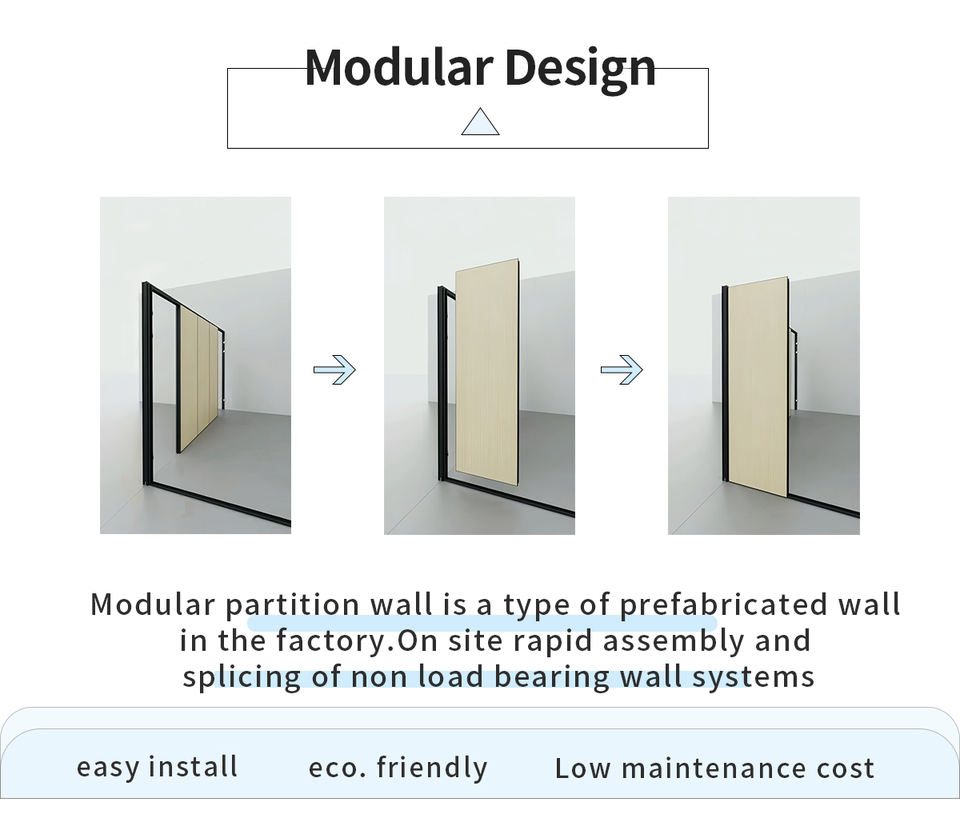 Modular Design

Modular partition wall is a type of prefabricated wall in the factory.On site rapid assembly and splicing of non load bearing wall systems

easy install eco. friendly Low maintenance cost